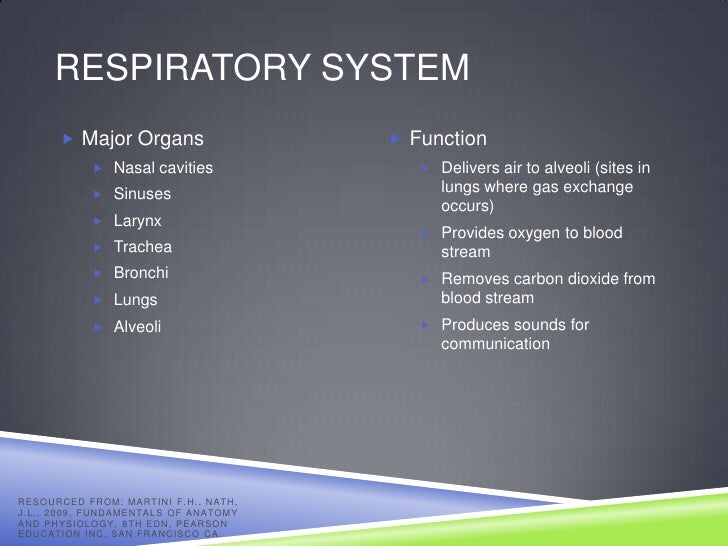 RESPIRATORY SYSTEM

Major Organs
Nasal cavities
Sinuses
Larynx
Trachea
Bronchi
Lungs
Alveoli

Function
Delivers air to alveoli (sites in lungs where gas exchange occurs)
Provides oxygen to blood stream
Removes carbon dioxide from blood stream
Produces sounds for communication

RESOURCED FROM: MARTINI F.H., NATH, J.L., 2009, FUNDAMENTALS OF ANATOMY AND PHYSIOLOGY, 8TH EDN, PEARSON EDUCATION INC, SAN FRANCISCO CA